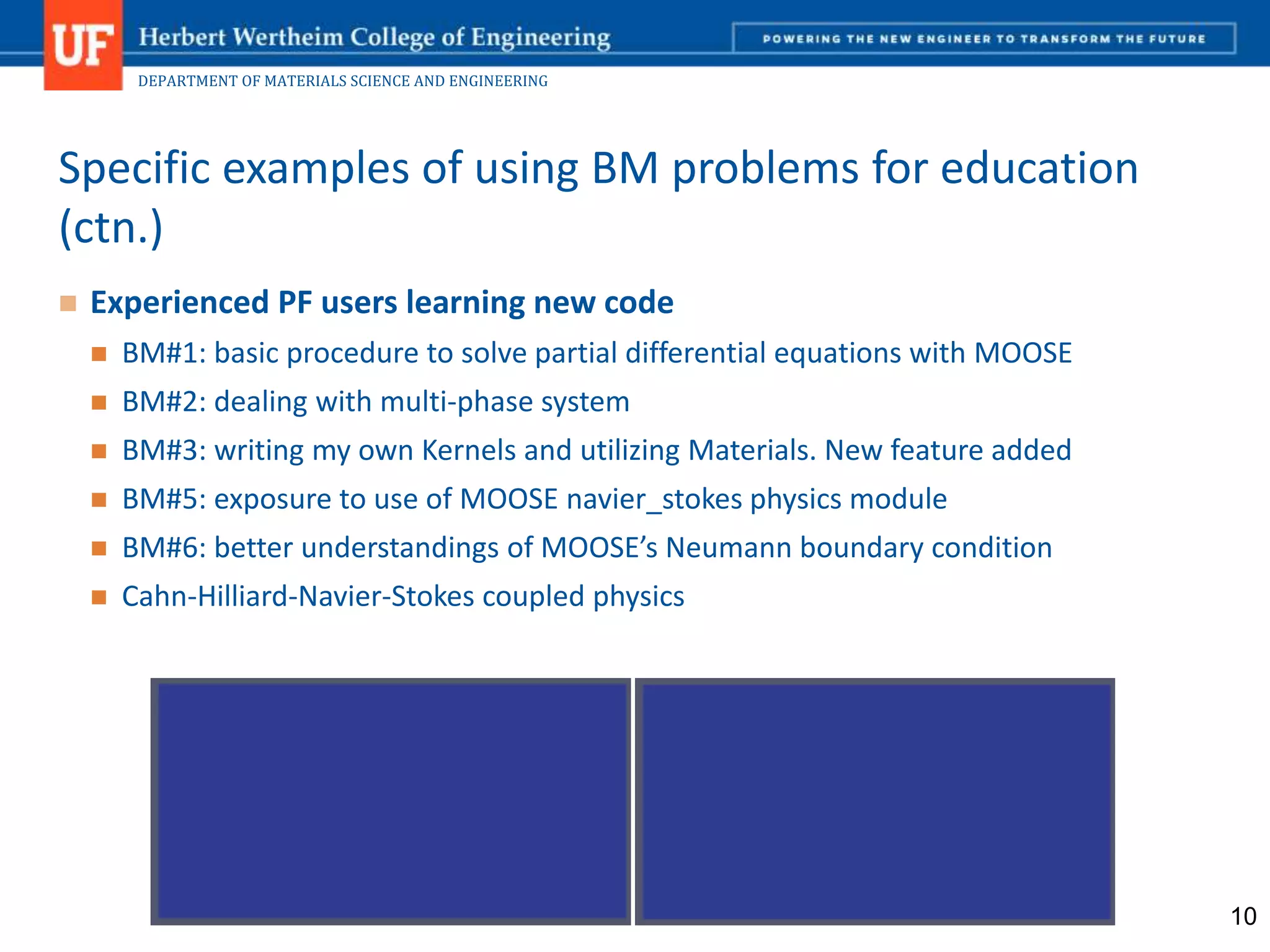 UF Herbert Wertheim College of Engineering

POWERING THE NEW ENGINEER TO TRANSFORM THE FUTURE

DEPARTMENT OF MATERIALS SCIENCE AND ENGINEERING

Specific examples of using BM problems for education (ctn.)

Experienced PF users learning new code

BM#1: basic procedure to solve partial differential equations with MOOSE

BM#2: dealing with multi-phase system

BM#3: writing my own Kernels and utilizing Materials. New feature added

BM#5: exposure to use of MOOSE navier_stokes physics module

BM#6: better understandings of MOOSE's Neumann boundary condition

Cahn-Hilliard-Navier-Stokes coupled physics

10